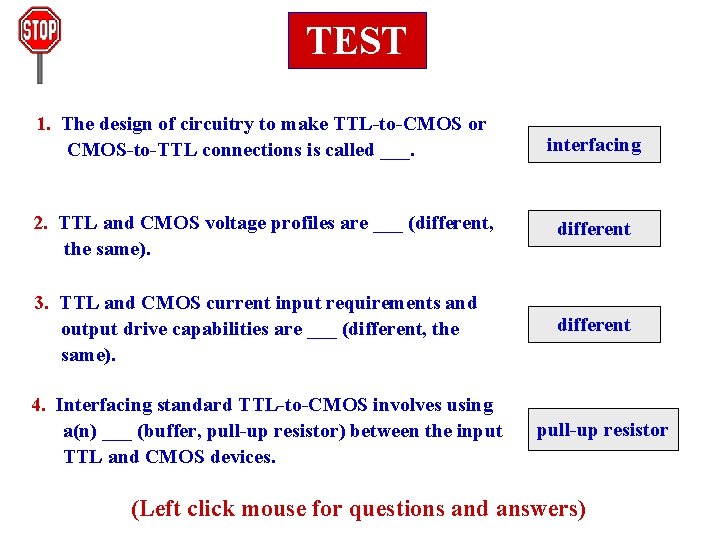 STOP

TEST

1. The design of circuitry to make TTL-to-CMOS or CMOS-to-TTL connections is called ___.

interfacing

2. TTL and CMOS voltage profiles are ___ (different, the same).

different

3. TTL and CMOS current input requirements and output drive capabilities are ___ (different, the same).

different

4. Interfacing standard TTL-to-CMOS involves using a(n) ___ (buffer, pull-up resistor) between the input TTL and CMOS devices.

pull-up resistor

(Left click mouse for questions and answers)